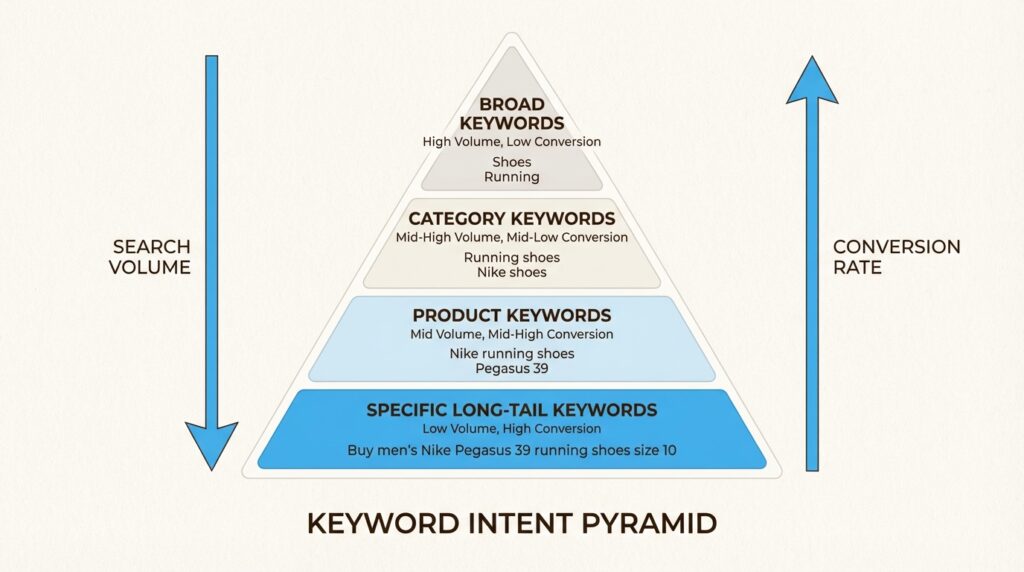 SEARCH VOLUME

BROAD KEYWORDS
High Volume, Low Conversion
Shoes
Running

CATEGORY KEYWORDS
Mid-High Volume, Mid-Low Conversion
Running shoes
Nike shoes

PRODUCT KEYWORDS
Mid Volume, Mid-High Conversion
Nike running shoes
Pegasus 39

SPECIFIC LONG-TAIL KEYWORDS
Low Volume, High Conversion
Buy men's Nike Pegasus 39 running shoes size 10

CONVERSION RATE

KEYWORD INTENT PYRAMID